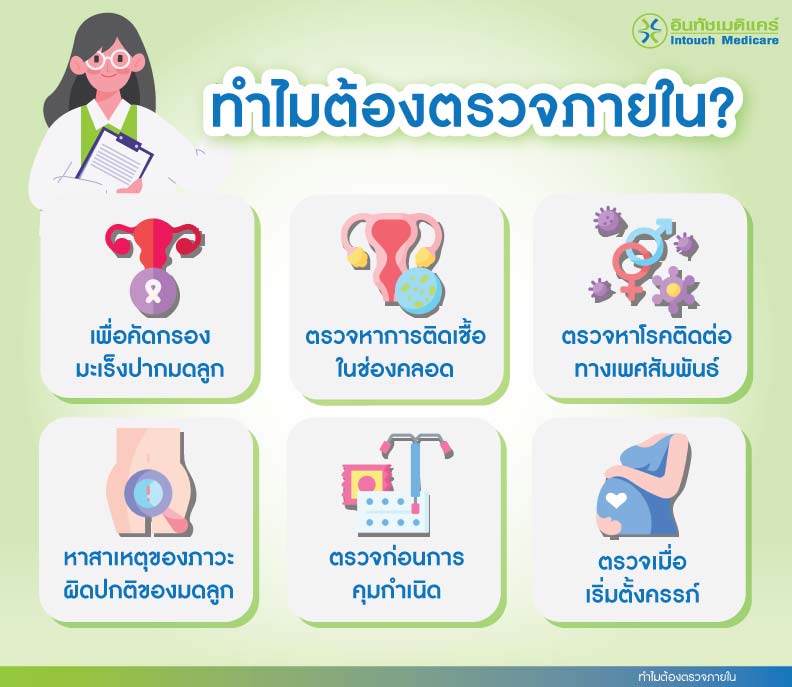 อินทัชเมดิแคร์
Intouch Medicare

ทำไมต้องตรวจภายใน?

เพื่อคัดกรอง มะเร็งปากมดลูก

ตรวจหาการติดเชื้อ ในช่องคลอด

ตรวจหาโรคติดต่อ ทางเพศสัมพันธ์

หาสาเหตุของภาวะ ผิดปกติของมดลูก

ตรวจก่อนการ คุมกำเนิด

ตรวจเมื่อ เริ่มตั้งครรภ์

ทำไมต้องตรวจภายใน